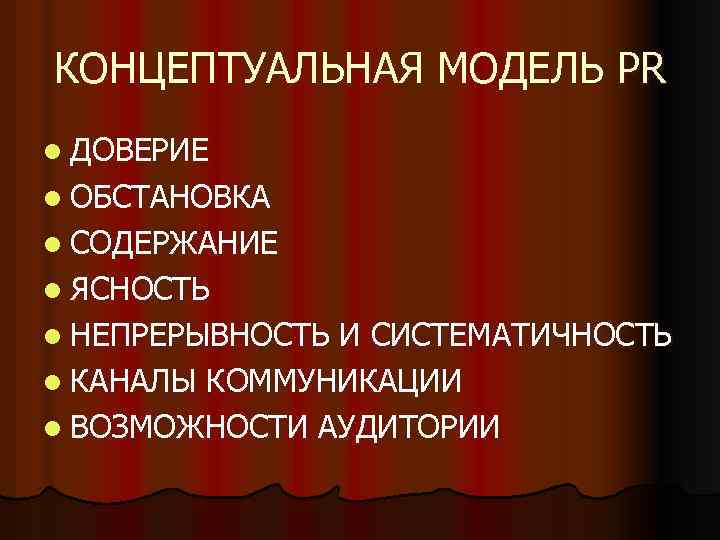 КОНЦЕПТУАЛЬНАЯ МОДЕЛЬ PR

- ДОВЕРИЕ
- ОБСТАНОВКА
- СОДЕРЖАНИЕ
- ЯСНОСТЬ
- НЕПРЕРЫВНОСТЬ И СИСТЕМАТИЧНОСТЬ
- КАНАЛЫ КОММУНИКАЦИИ
- ВОЗМОЖНОСТИ АУДИТОРИИ